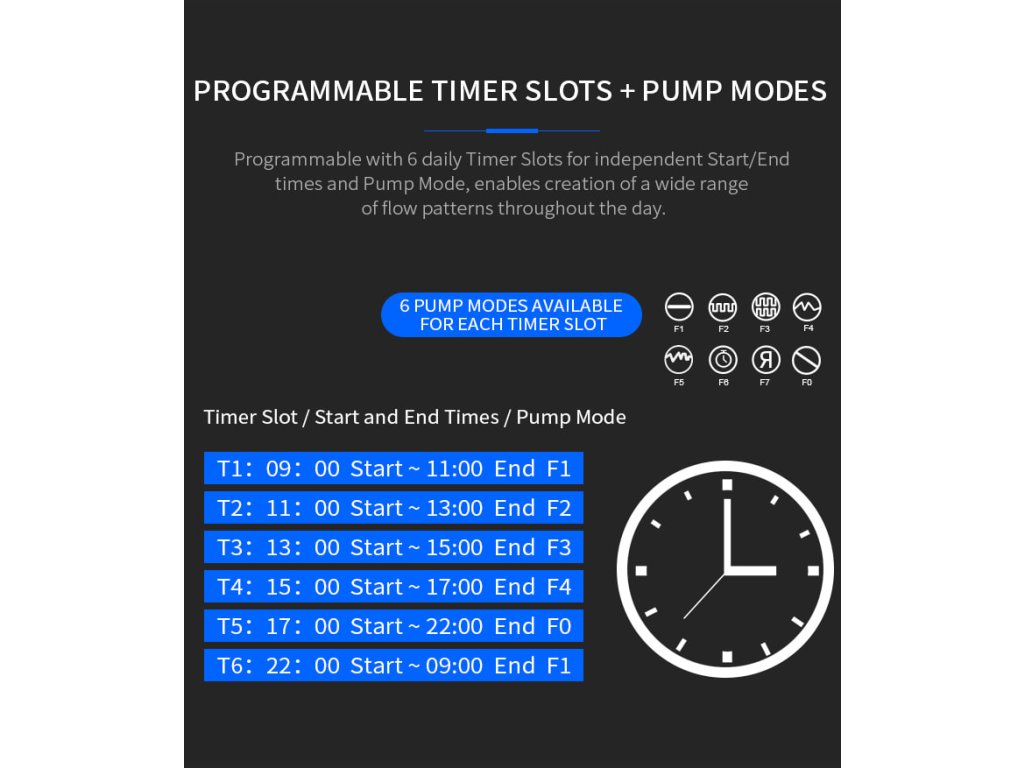 PROGRAMMABLE TIMER SLOTS + PUMP MODES

Programmable with 6 daily Timer Slots for independent Start/End times and Pump Mode, enables creation of a wide range of flow patterns throughout the day.

6 PUMP MODES AVAILABLE FOR EACH TIMER SLOT

F1 F2 F3 F4
F5 F6 F7 F0

Timer Slot / Start and End Times / Pump Mode

T1: 09: 00 Start ~ 11:00 End F1
T2: 11: 00 Start ~ 13:00 End F2
T3: 13: 00 Start ~ 15:00 End F3
T4: 15: 00 Start ~ 17:00 End F4
T5: 17: 00 Start ~ 22:00 End F0
T6: 22: 00 Start ~ 09:00 End F1